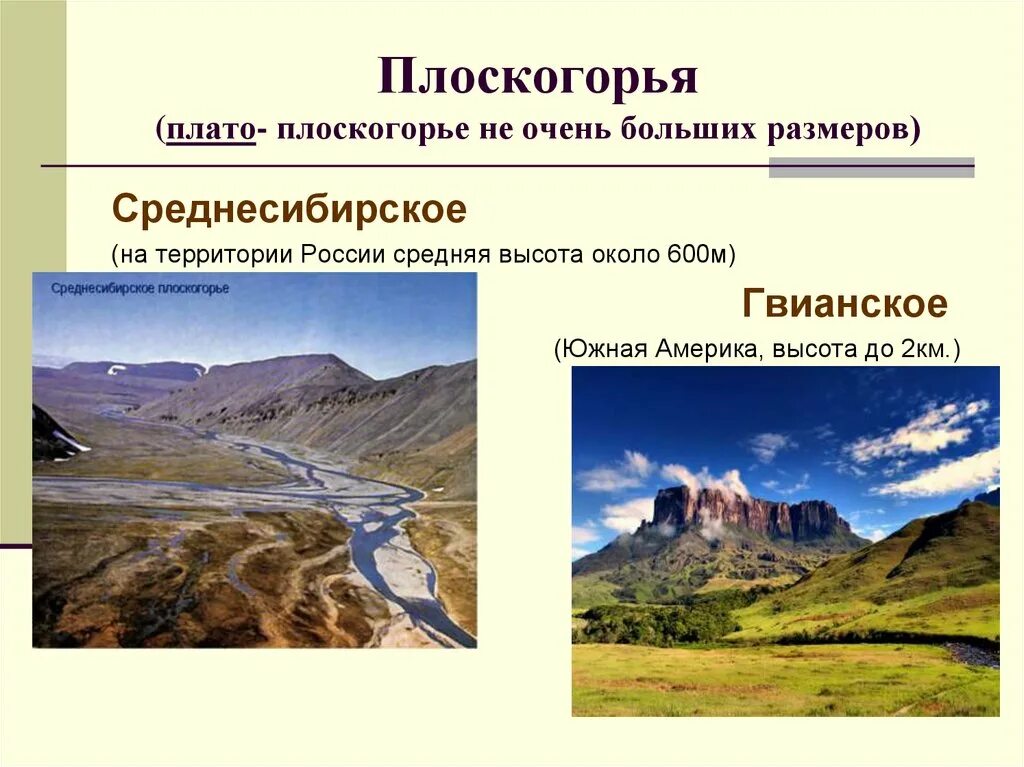 Плоскогорья
(плато- плоскогорье не очень больших размеров)

Среднесибирское
(на территории России средняя высота около 600м)

Среднесибирское плоскогорье

Гвианское
(Южная Америка, высота до 2км.)